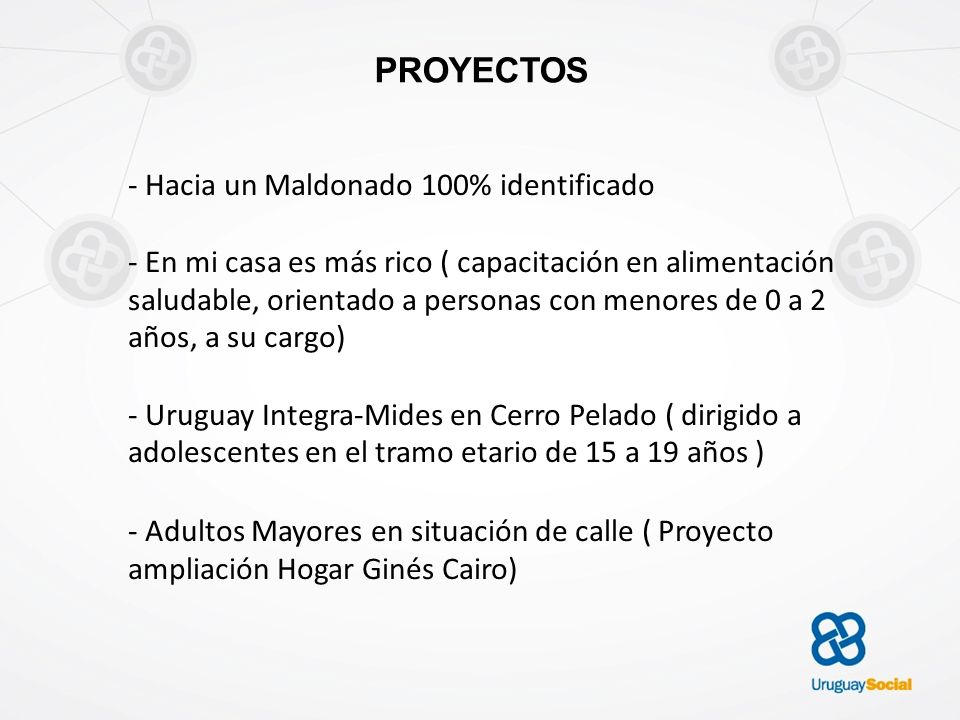 PROYECTOS

- Hacia un Maldonado 100% identificado

- En mi casa es más rico ( capacitación en alimentación saludable, orientado a personas con menores de 0 a 2 años, a su cargo)

- Uruguay Integra-Mides en Cerro Pelado ( dirigido a adolescentes en el tramo etario de 15 a 19 años )

- Adultos Mayores en situación de calle ( Proyecto ampliación Hogar Ginés Cairo)

UruguaySocial